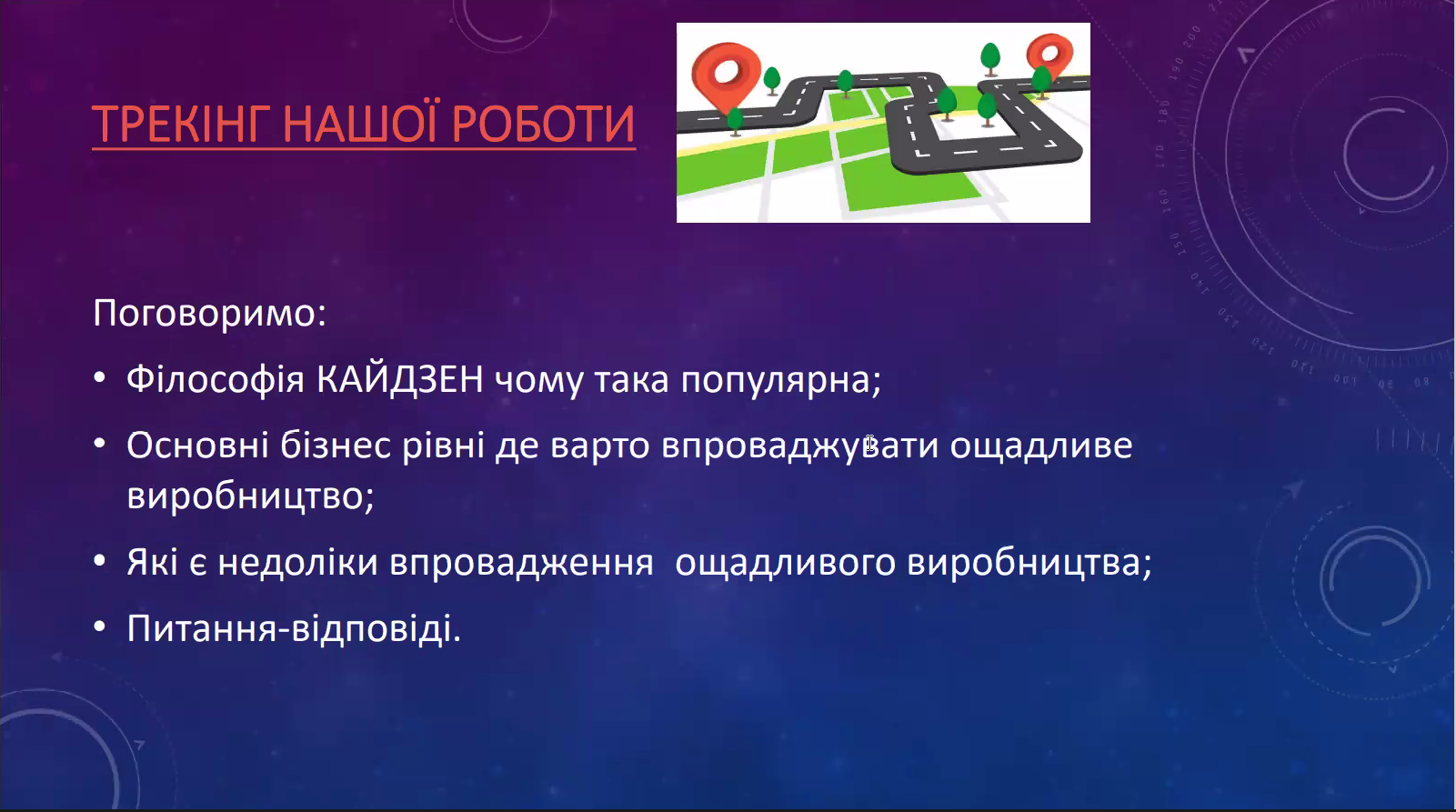 ТРЕКІНГ НАШОЇ РОБОТИ

Поговоримо:

• Філософія КАЙДЗЕН чому така популярна;

• Основні бізнес рівні де варто впроваджувати ощадливе виробництво;

• Які є недоліки впровадження  ощадливого виробництва;

• Питання-відповіді.